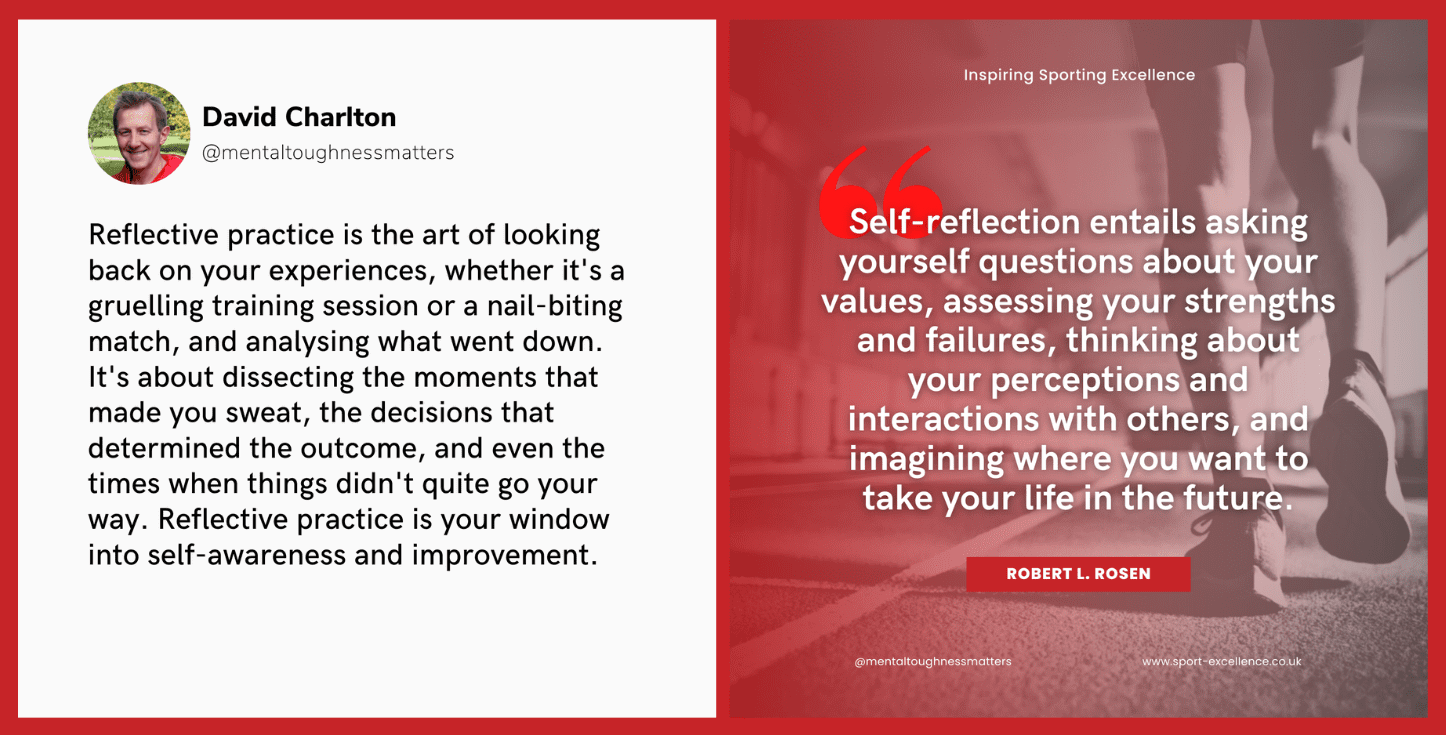 David Charlton
@mentaltoughnessmatters

Reflective practice is the art of looking back on your experiences, whether it's a gruelling training session or a nail-biting match, and analysing what went down. It's about dissecting the moments that made you sweat, the decisions that determined the outcome, and even the times when things didn't quite go your way. Reflective practice is your window into self-awareness and improvement.

Inspiring Sporting Excellence

Self-reflection entails asking yourself questions about your values, assessing your strengths and failures, thinking about your perceptions and interactions with others, and imagining where you want to take your life in the future.

ROBERT L. ROSEN

@mentaltoughnessmatters

www.sport-excellence.co.uk